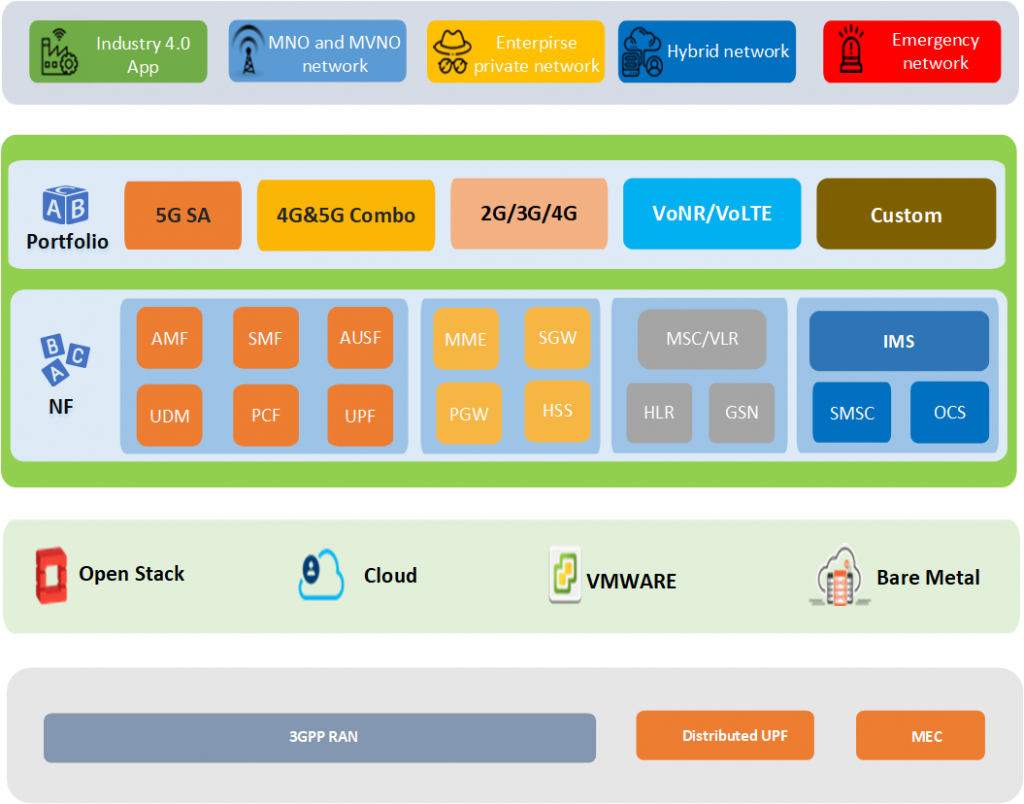 Industry 4.0 App

MNO and MVNO network

Enterpirse private network

Hybrid network

Emergency network

Portfolio

5G SA

4G&5G Combo

2G/3G/4G

VoNR/VoLTE

Custom

NF

AMF

SMF

AUSF

UDM

PCF

UPF

MME

SGW

PGW

HSS

MSC/VLR

HLR

GSN

IMS

SMSC

OCS

Open Stack

Cloud

VMWARE

Bare Metal

3GPP RAN

Distributed UPF

MEC